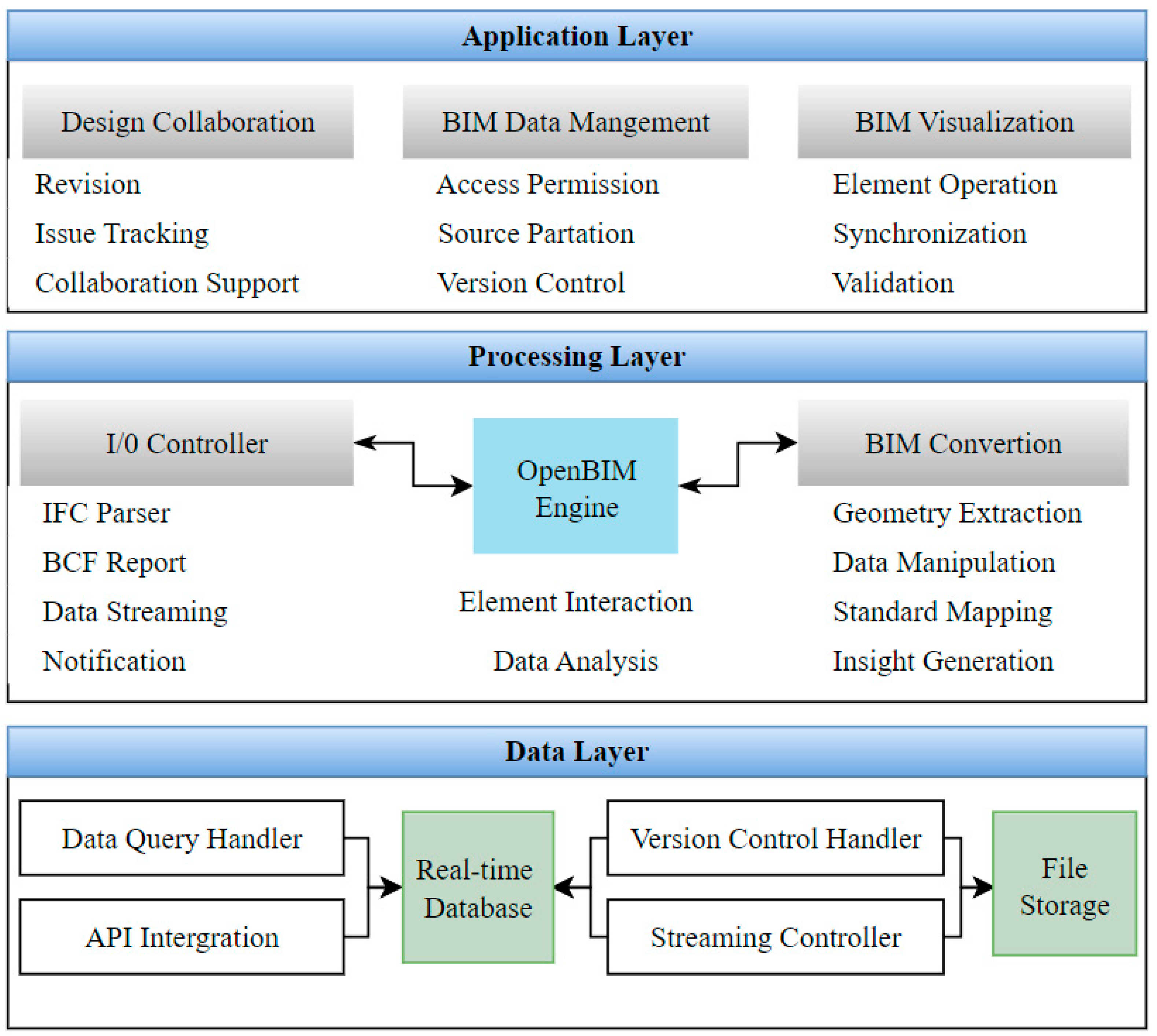 Application Layer

Design Collaboration

Revision

Issue Tracking

Collaboration Support

BIM Data Mangement

Access Permission

Source Partation

Version Control

BIM Visualization

Element Operation

Synchronization

Validation

Processing Layer

I/0 Controller

IFC Parser

BCF Report

Data Streaming

Notification

OpenBIM Engine

Element Interaction

Data Analysis

BIM Convertion

Geometry Extraction

Data Manipulation

Standard Mapping

Insight Generation

Data Layer

Data Query Handler

API Intergration

Real-time Database

Version Control Handler

Streaming Controller

File Storage